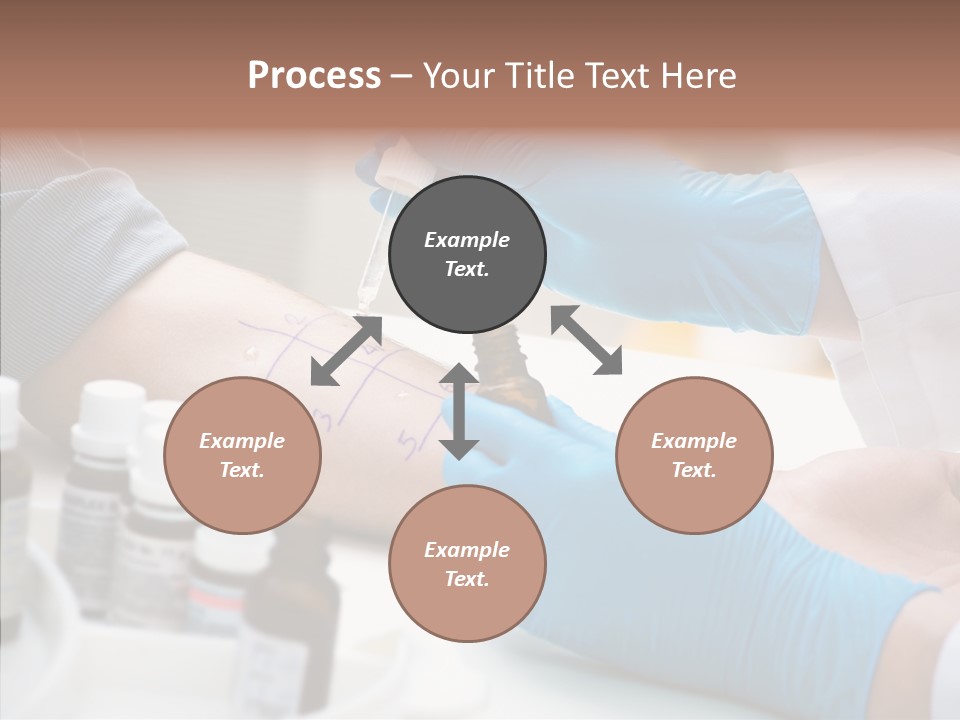 Process – Your Title Text Here

Example Text.

Example Text.

Example Text.

Example Text.